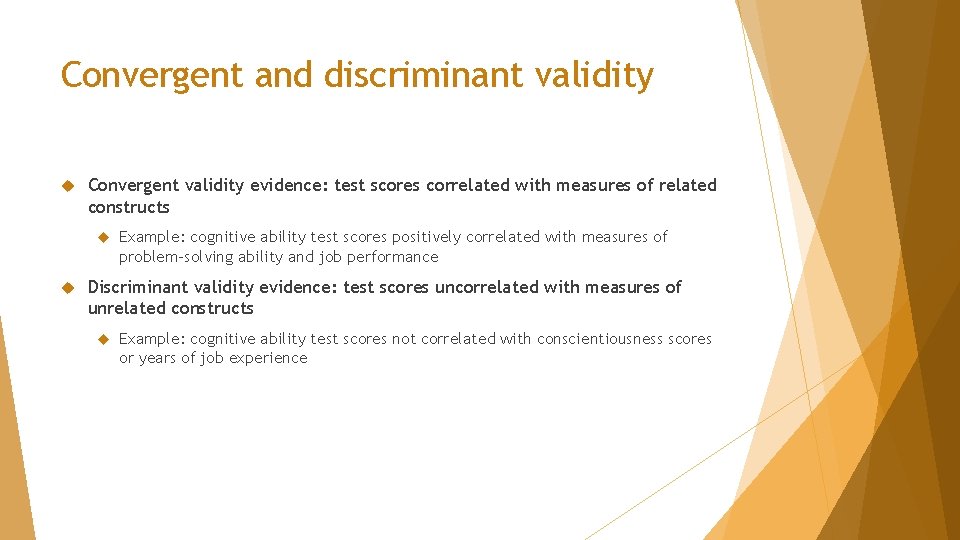 Convergent and discriminant validity

Convergent validity evidence: test scores correlated with measures of related constructs

Example: cognitive ability test scores positively correlated with measures of problem-solving ability and job performance

Discriminant validity evidence: test scores uncorrelated with measures of unrelated constructs

Example: cognitive ability test scores not correlated with conscientiousness scores or years of job experience